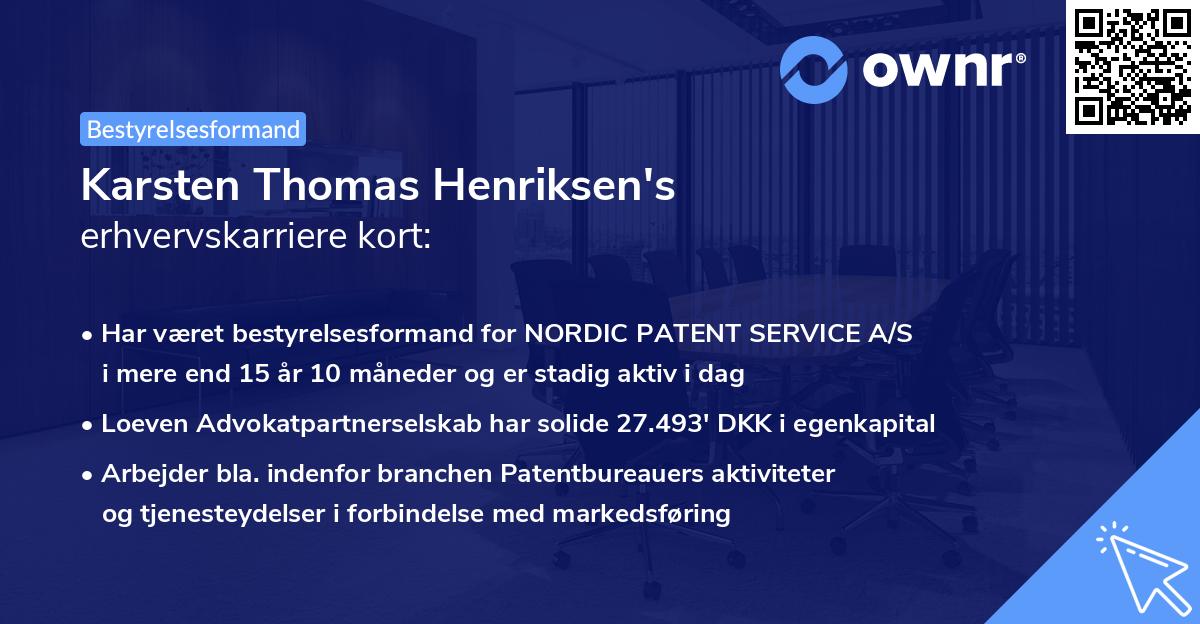 ownr®

Bestyrelsesformand

Karsten Thomas Henriksen's erhvervskarriere kort:

• Har været bestyrelsesformand for NORDIC PATENT SERVICE A/S i mere end 15 år 10 måneder og er stadig aktiv i dag

• Loeven Advokatpartnerselskab har solide 27.493' DKK i egenkapital

• Arbejder bla. indenfor branchen Patentbureauers aktiviteter og tjenesteydelser i forbindelse med markedsføring